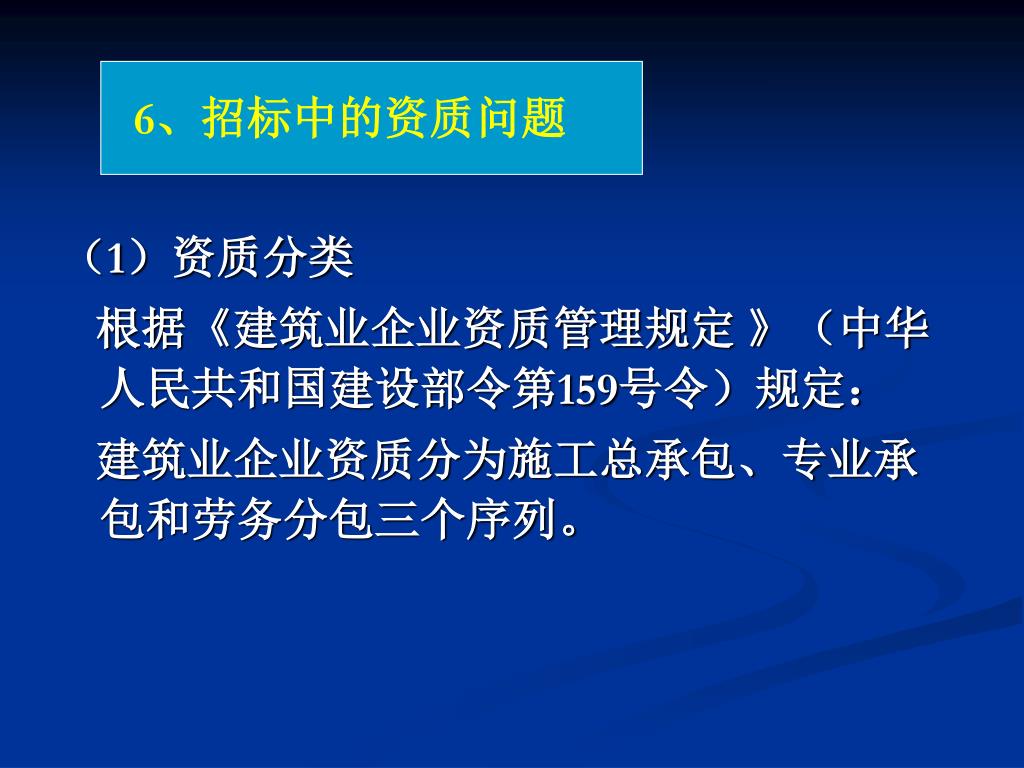 6、招标中的资质问题

（1）资质分类

根据《建筑业企业资质管理规定 》（中华人民共和国建设部令第159号令）规定：

建筑业企业资质分为施工总承包、专业承包和劳务分包三个序列。